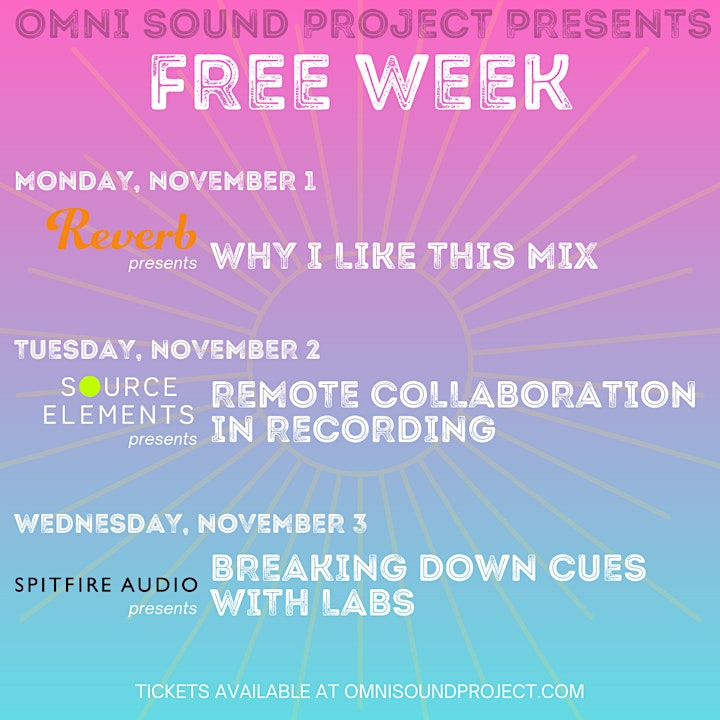 OMNI SOUND PROJECT PRESENTS
FREE WEEK

MONDAY, NOVEMBER 1
Reverb presents WHY I LIKE THIS MIX

TUESDAY, NOVEMBER 2
SOURCE ELEMENTS presents REMOTE COLLABORATION IN RECORDING

WEDNESDAY, NOVEMBER 3
SPITFIRE AUDIO presents BREAKING DOWN CUES WITH LABS

TICKETS AVAILABLE AT OMNISOUNDPROJECT.COM